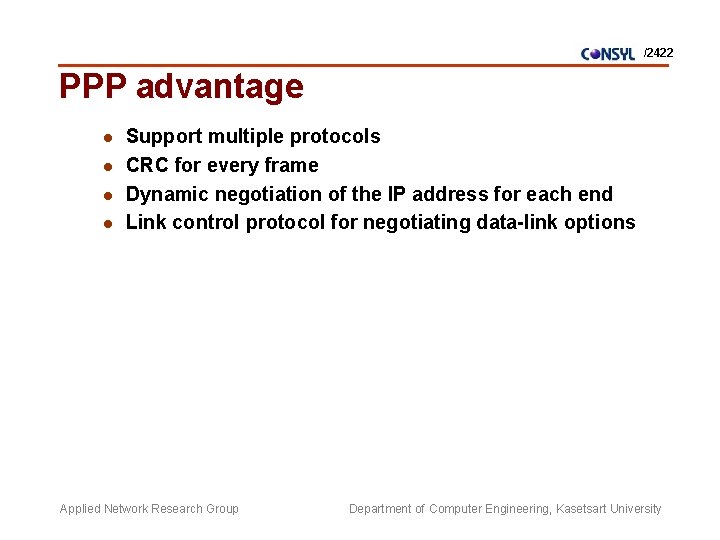 CONSYL /2422

PPP advantage

• Support multiple protocols
• CRC for every frame
• Dynamic negotiation of the IP address for each end
• Link control protocol for negotiating data-link options

Applied Network Research Group

Department of Computer Engineering, Kasetsart University